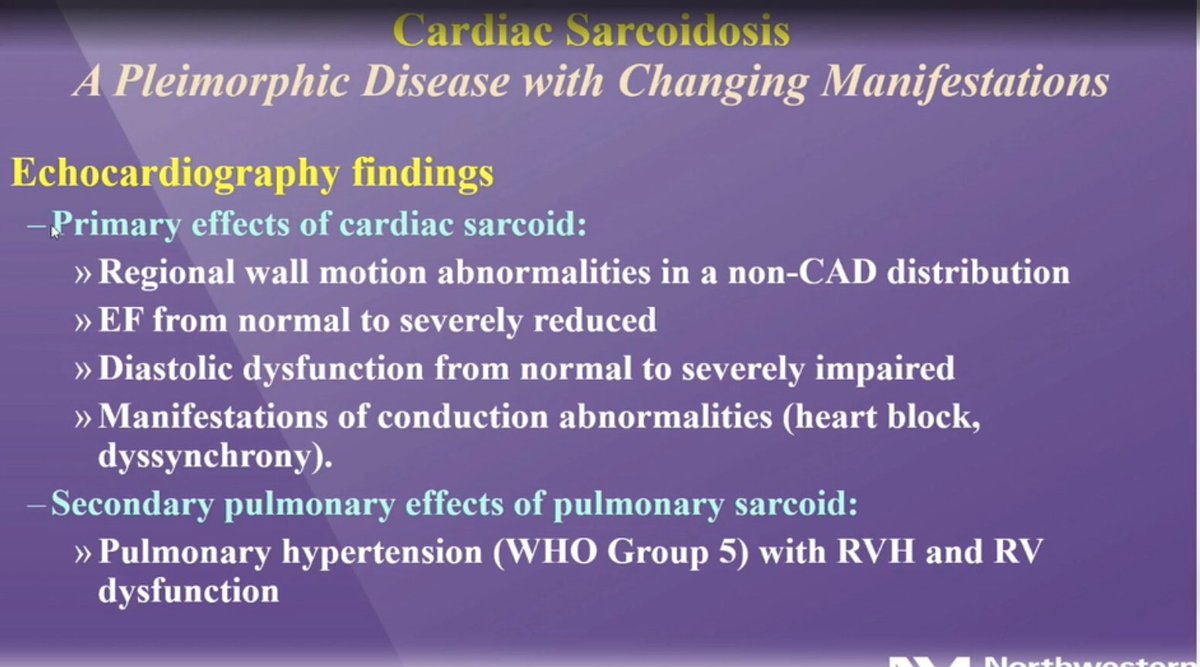 Cardiac Sarcoidosis
A Pleimorphic Disease with Changing Manifestations

Echocardiography findings

– Primary effects of cardiac sarcoid:

» Regional wall motion abnormalities in a non-CAD distribution

» EF from normal to severely reduced

» Diastolic dysfunction from normal to severely impaired

» Manifestations of conduction abnormalities (heart block, dyssynchrony).

– Secondary pulmonary effects of pulmonary sarcoid:

» Pulmonary hypertension (WHO Group 5) with RVH and RV dysfunction

Northwestern